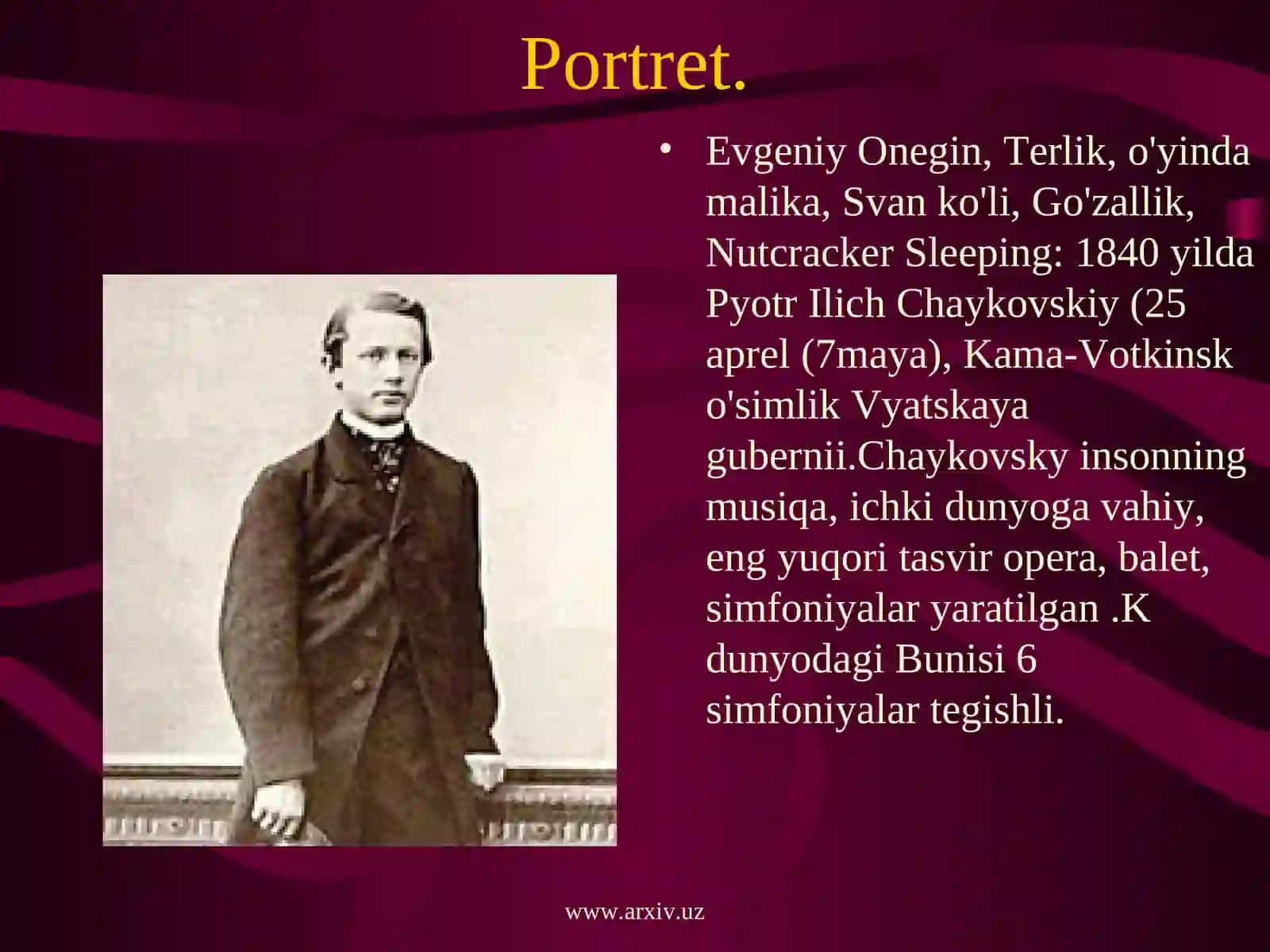 Portret.

• Evgeniy Onegin, Terlik, o'yinda malika, Svan ko'li, Go'zallik, Nutcracker Sleeping: 1840 yilda Pyotr Ilich Chaykovskiy (25 aprel (7maya), Kama-Votkinsk o'simlik Vyatskaya gubernii.Chaykovsky insonning musiqa, ichki dunyoga vahiy, eng yuqori tasvir opera, balet, simfoniyalar yaratilgan .K dunyodagi Bunisi 6 simfoniyalar tegishli.

www.arxiv.uz